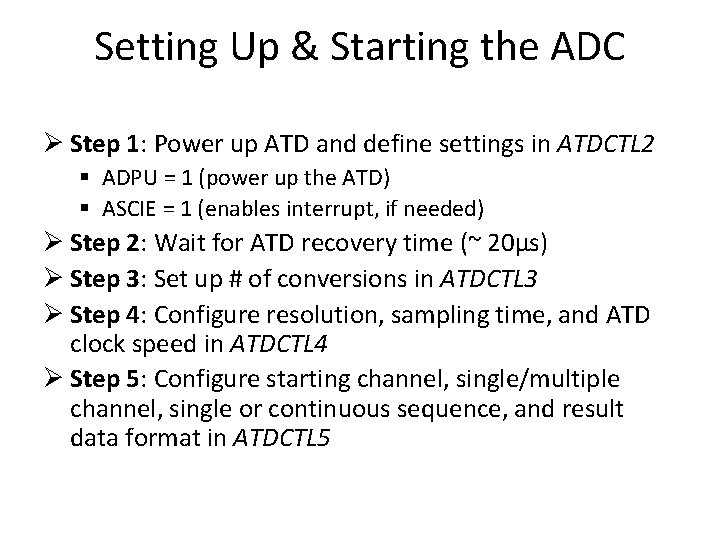 Setting Up & Starting the ADC

➢ Step 1: Power up ATD and define settings in ATDCTL2
▪ ADPU = 1 (power up the ATD)
▪ ASCIE = 1 (enables interrupt, if needed)

➢ Step 2: Wait for ATD recovery time (~ 20µs)

➢ Step 3: Set up # of conversions in ATDCTL3

➢ Step 4: Configure resolution, sampling time, and ATD clock speed in ATDCTL4

➢ Step 5: Configure starting channel, single/multiple channel, single or continuous sequence, and result data format in ATDCTL5